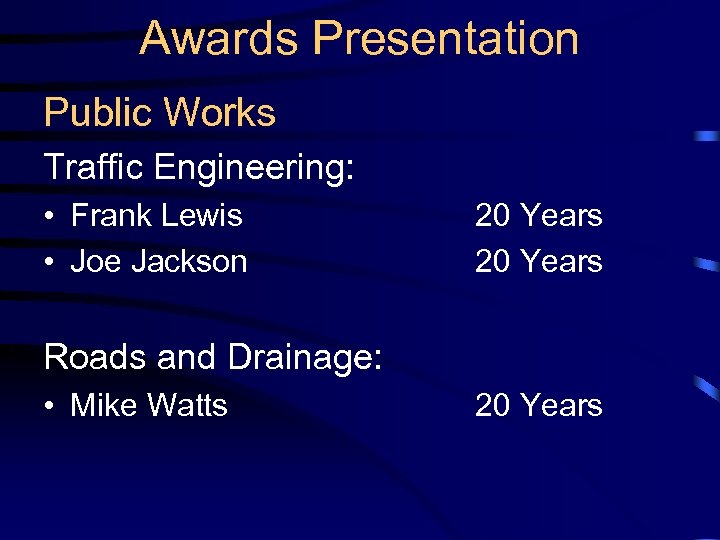 Awards Presentation

Public Works

Traffic Engineering:

• Frank Lewis 20 Years
• Joe Jackson 20 Years

Roads and Drainage:

• Mike Watts 20 Years